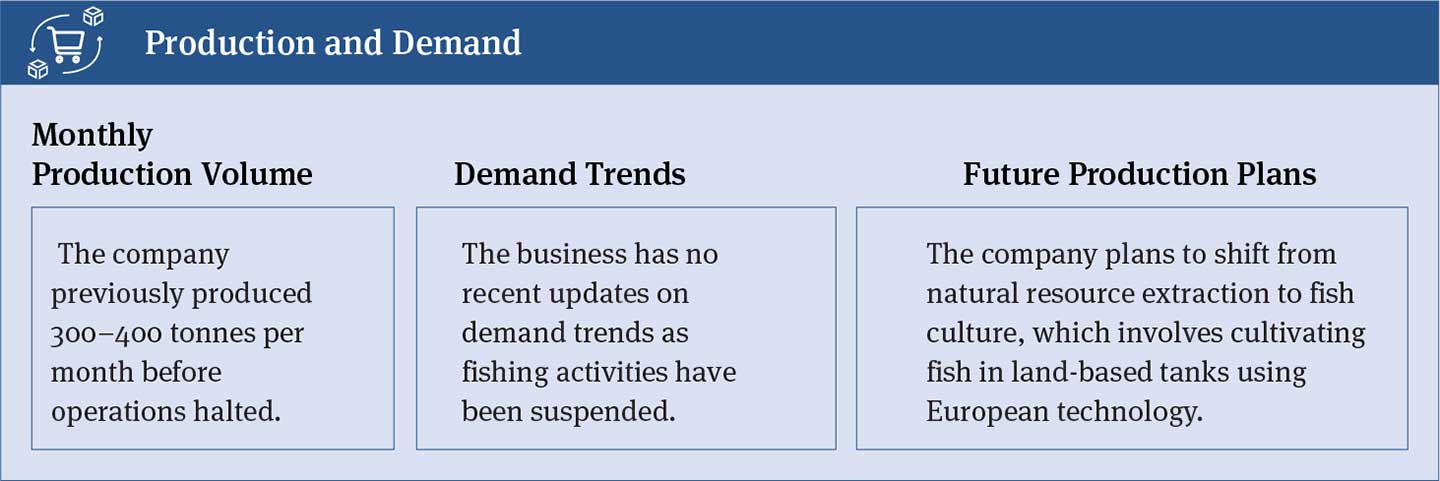 Production and Demand

Monthly Production Volume

The company previously produced 300–400 tonnes per month before operations halted.

Demand Trends

The business has no recent updates on demand trends as fishing activities have been suspended.

Future Production Plans

The company plans to shift from natural resource extraction to fish culture, which involves cultivating fish in land-based tanks using European technology.